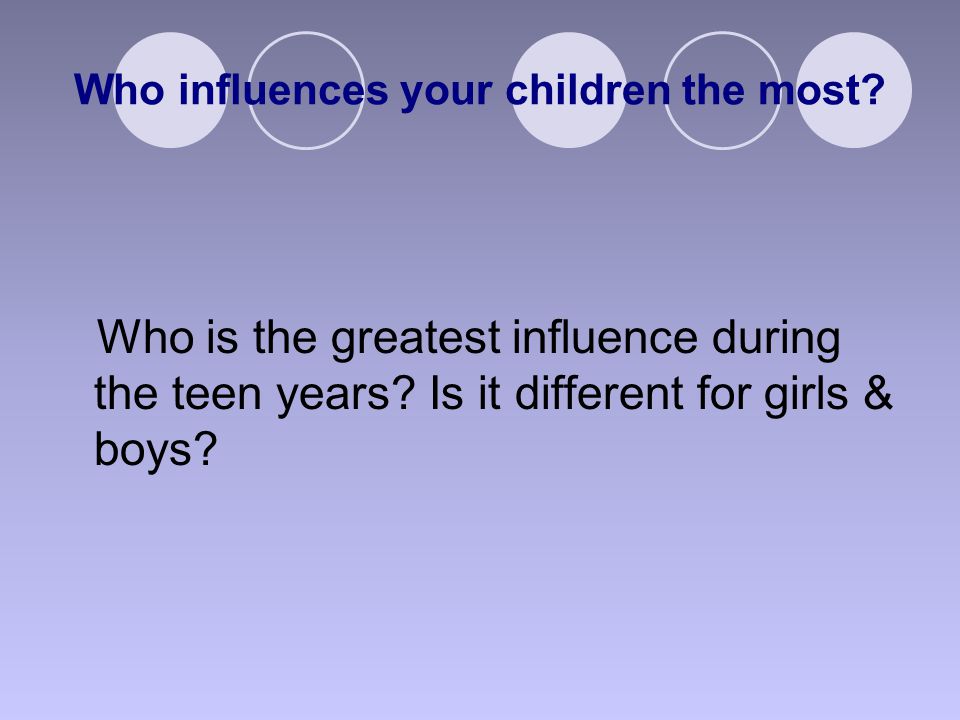 Who influences your children the most?

Who is the greatest influence during the teen years? Is it different for girls & boys?